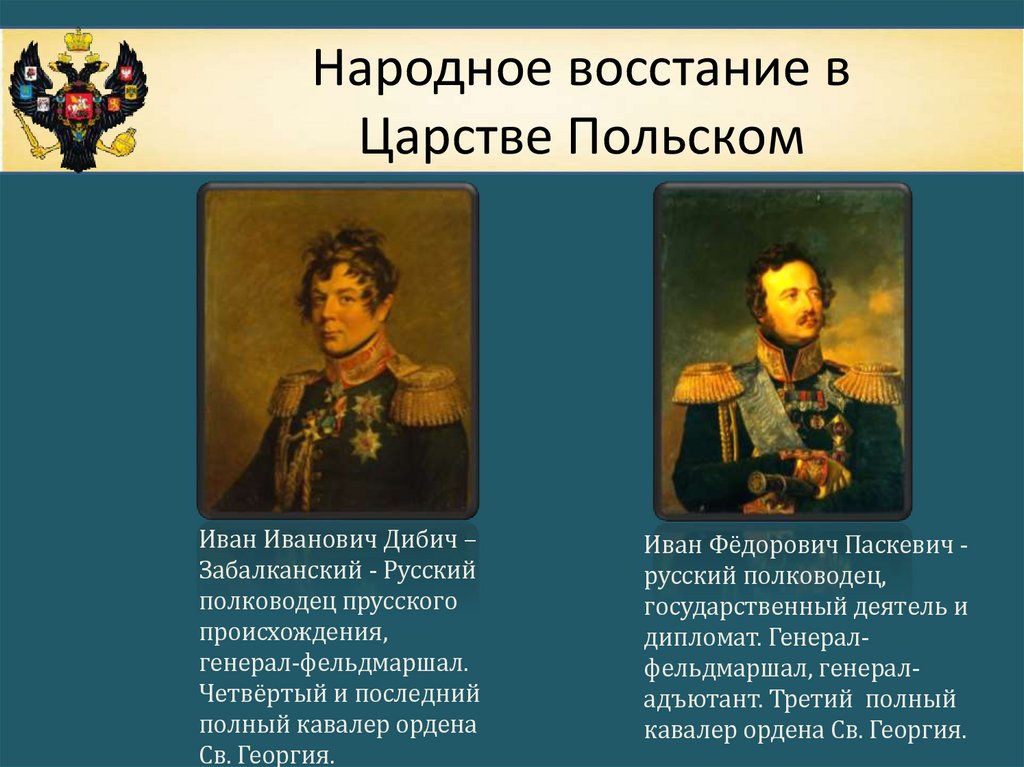 Народное восстание в Царстве Польском

Иван Иванович Дибич – Забалканский - Русский полководец прусского происхождения, генерал-фельдмаршал. Четвёртый и последний полный кавалер ордена Св. Георгия.

Иван Фёдорович Паскевич - русский полководец, государственный деятель и дипломат. Генерал-фельдмаршал, генерал-адъютант. Третий полный кавалер ордена Св. Георгия.